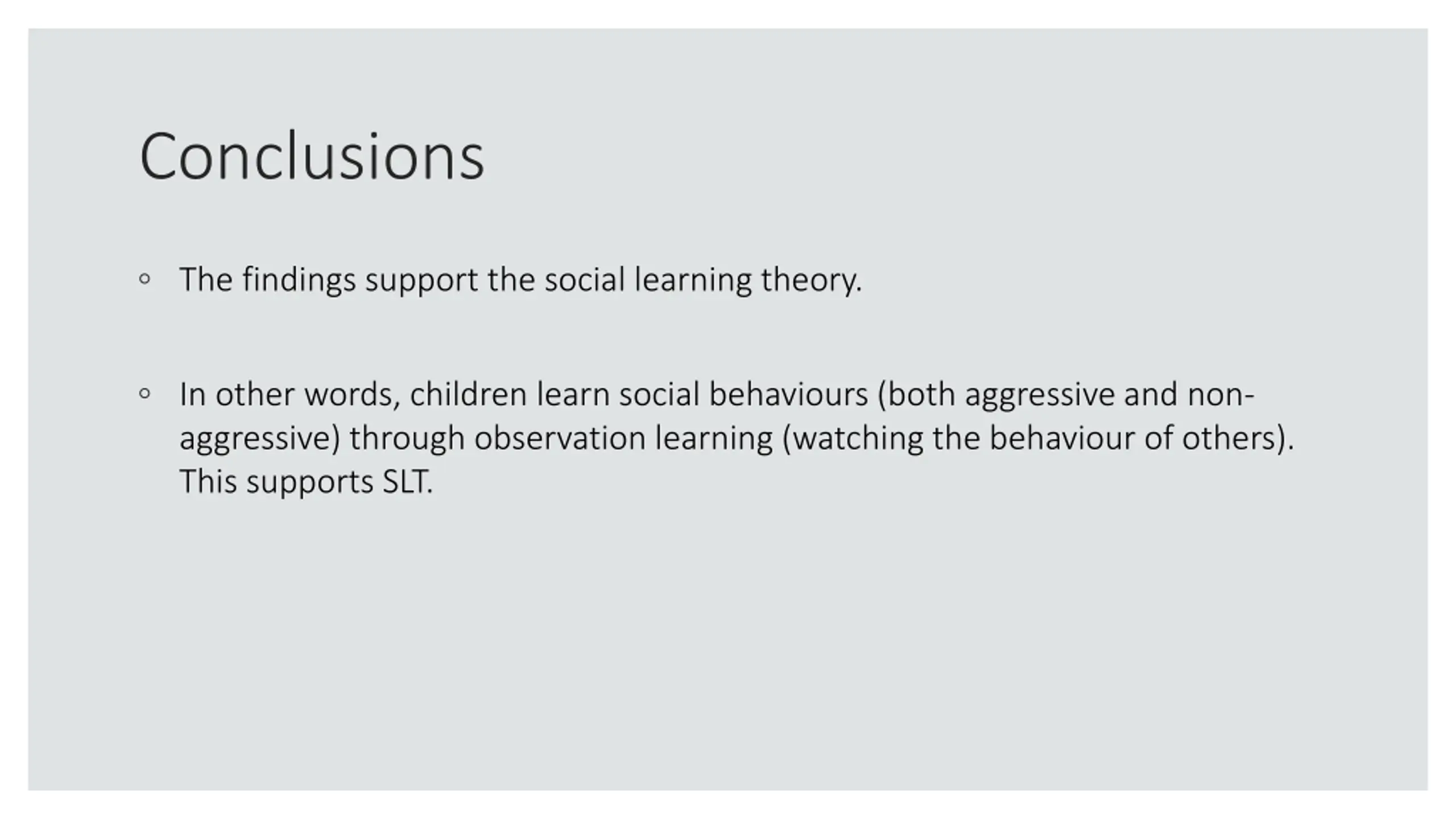 Conclusions

◦ The findings support the social learning theory.

◦ In other words, children learn social behaviours (both aggressive and non-aggressive) through observation learning (watching the behaviour of others). This supports SLT.